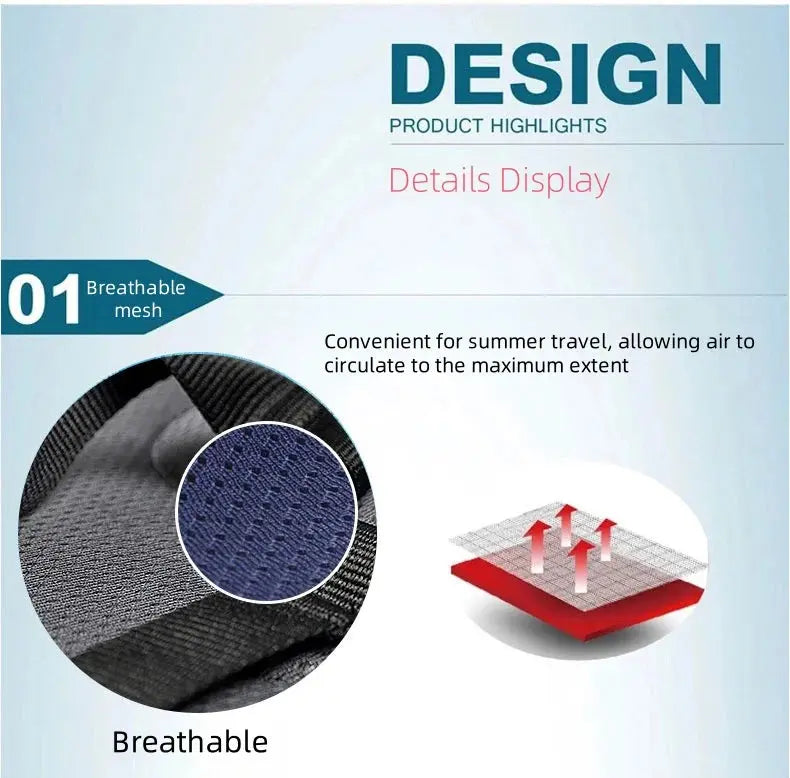 DESIGN
PRODUCT HIGHLIGHTS

Details Display

01 Breathable mesh

Convenient for summer travel, allowing air to circulate to the maximum extent

Breathable